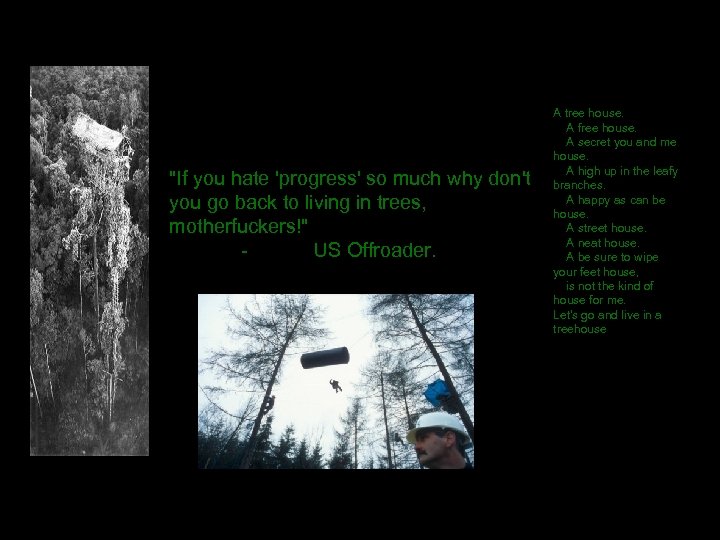 "If you hate 'progress' so much why don't you go back to living in trees, motherfuckers!"
- US Offroader.

A tree house.
A free house.
A secret you and me house.
A high up in the leafy branches.
A happy as can be house.
A street house.
A neat house.
A be sure to wipe your feet house,
is not the kind of house for me.
Let's go and live in a treehouse